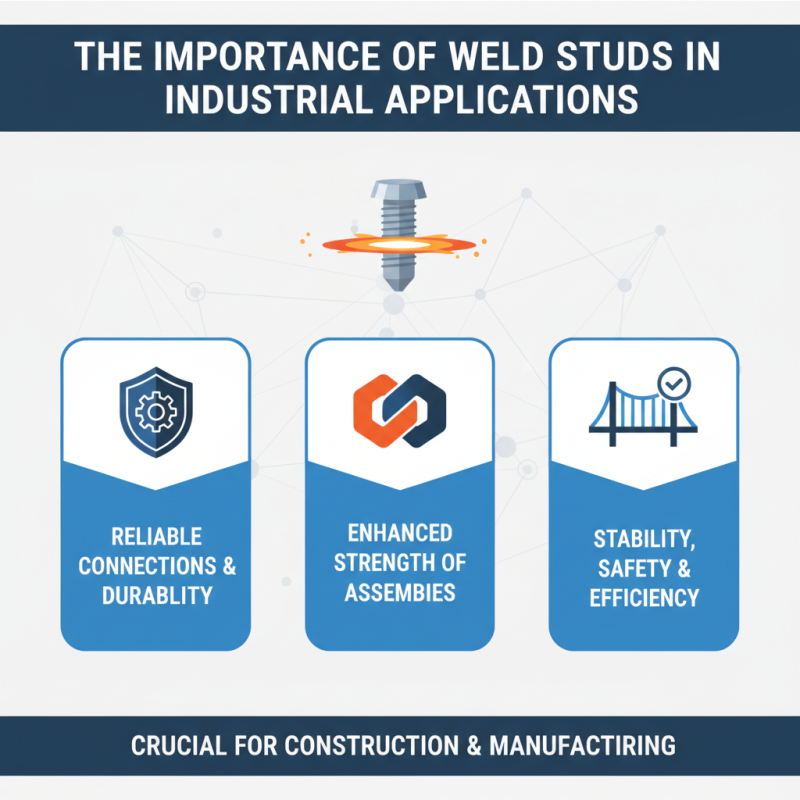 THE IMPORTANCE OF WELD STUDS IN INDUSTRIAL APPLICATIONS

RELIABLE CONNECTIONS & DURABLITY

ENHANCED STRENGTH OF ASSEMBIES

STABILITY, SAFETY & EFFICIENCY

CRUCIAL FOR CONSTRUCTION & MANUFACTIRING